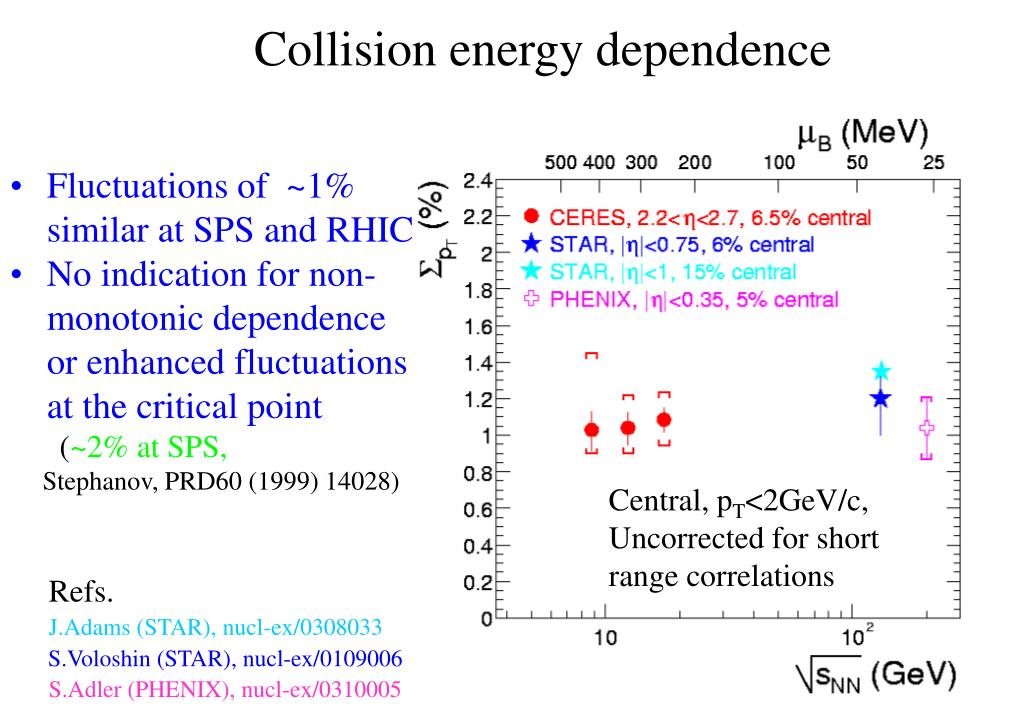 Collision energy dependence

• Fluctuations of ~1% similar at SPS and RHIC
• No indication for non-monotonic dependence or enhanced fluctuations at the critical point
(~2% at SPS,
Stephanov, PRD60 (1999) 14028)

Refs.
J.Adams (STAR), nucl-ex/0308033
S.Voloshin (STAR), nucl-ex/0109006
S.Adler (PHENIX), nucl-ex/0310005

$\mu_B$ (MeV)
500 400 300 200 100 50 25

$\Sigma_{p_T}$ (%)
2.4
2.2
2
1.8
1.6
1.4
1.2
1
0.8
0.6
0.4
0.2
0

CERES, $2.2<\eta<2.7$, 6.5% central
STAR, $|\eta|<0.75$, 6% central
STAR, $|\eta|<1$, 15% central
PHENIX, $|\eta|<0.35$, 5% central

Central, $p_T$<2GeV/c, Uncorrected for short range correlations

10
$10^2$
$\sqrt{s_{NN}}$ (GeV)